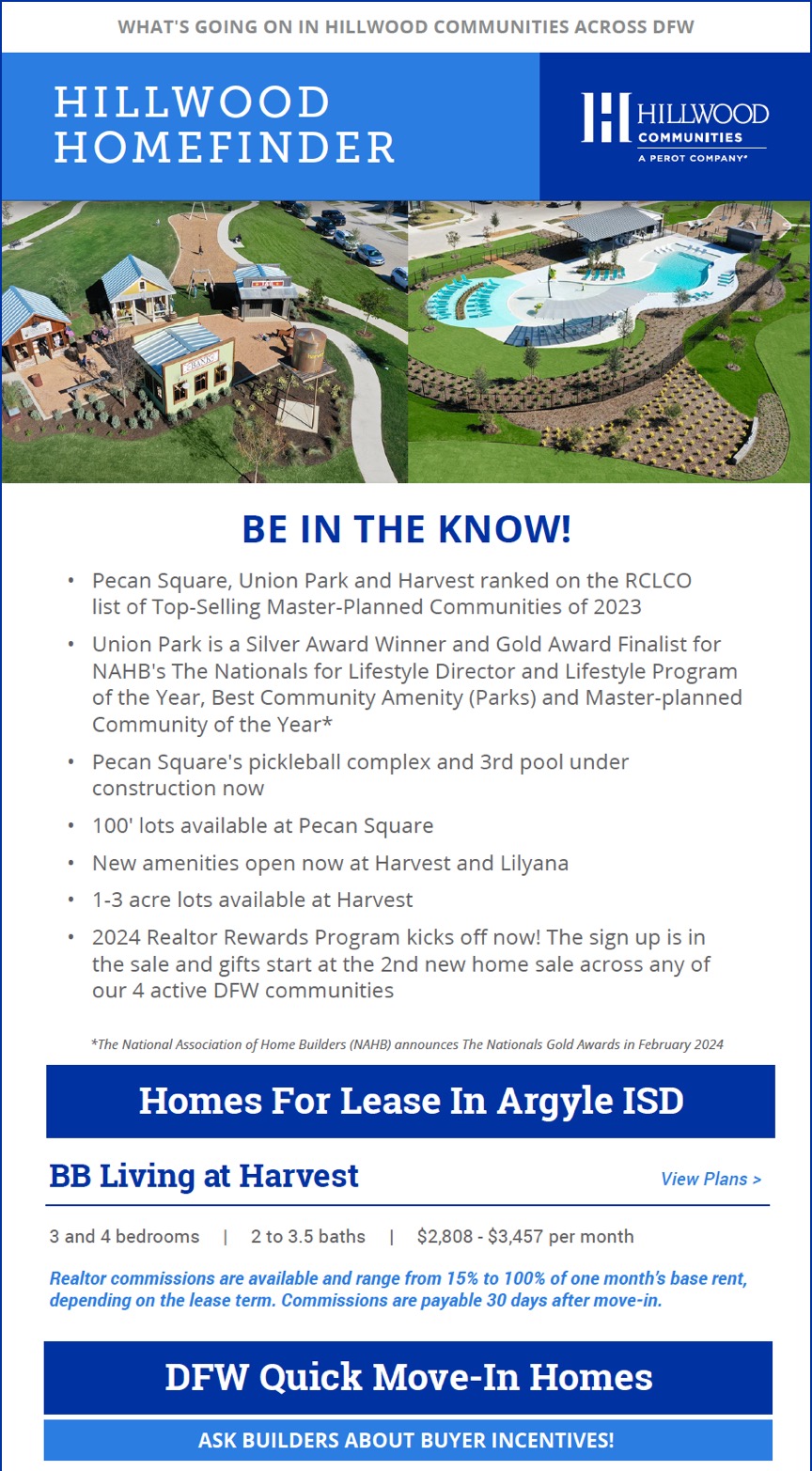 WHAT'S GOING ON IN HILLWOOD COMMUNITIES ACROSS DFW

HILLWOOD HOMEFINDER

HILLWOOD COMMUNITIES A PEROT COMPANY®

BANK

BE IN THE KNOW!

• Pecan Square, Union Park and Harvest ranked on the RCLCO list of Top-Selling Master-Planned Communities of 2023
• Union Park is a Silver Award Winner and Gold Award Finalist for NAHB's The Nationals for Lifestyle Director and Lifestyle Program of the Year, Best Community Amenity (Parks) and Master-planned Community of the Year*
• Pecan Square's pickleball complex and 3rd pool under construction now
• 100' lots available at Pecan Square
• New amenities open now at Harvest and Lilyana
• 1-3 acre lots available at Harvest
• 2024 Realtor Rewards Program kicks off now! The sign up is in the sale and gifts start at the 2nd new home sale across any of our 4 active DFW communities

*The National Association of Home Builders (NAHB) announces The Nationals Gold Awards in February 2024

Homes For Lease In Argyle ISD

BB Living at Harvest

View Plans >

3 and 4 bedrooms | 2 to 3.5 baths | $2,808 - $3,457 per month

Realtor commissions are available and range from 15% to 100% of one month's base rent, depending on the lease term. Commissions are payable 30 days after move-in.

DFW Quick Move-In Homes

ASK BUILDERS ABOUT BUYER INCENTIVES!